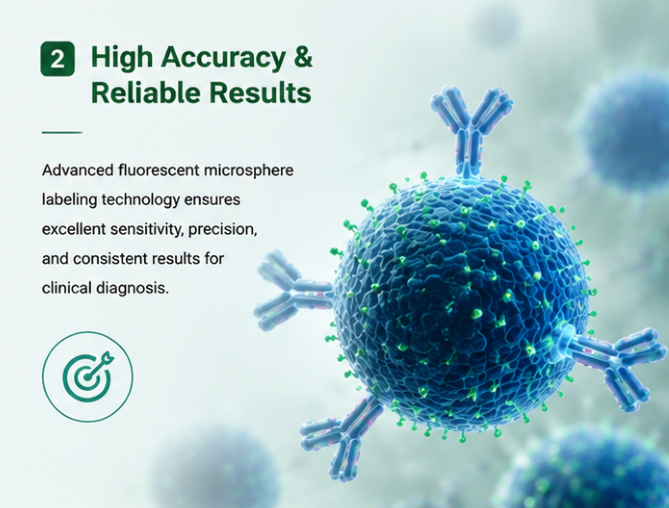 2 High Accuracy & Reliable Results

Advanced fluorescent microsphere labeling technology ensures excellent sensitivity, precision, and consistent results for clinical diagnosis.